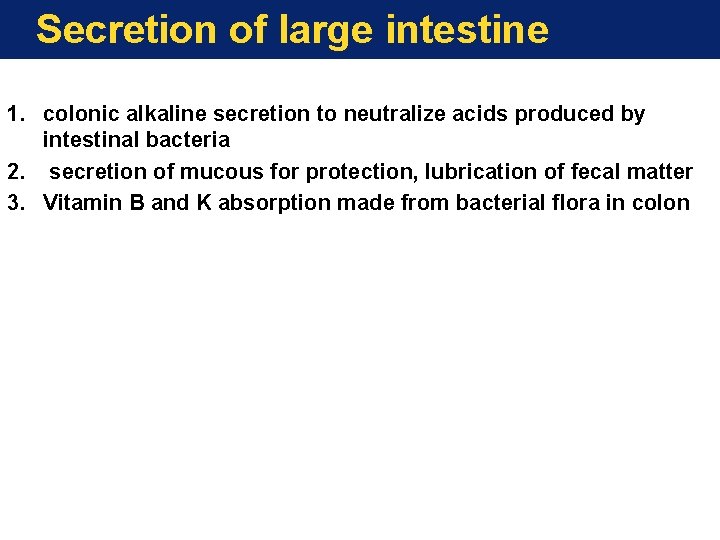 Secretion of large intestine

1. colonic alkaline secretion to neutralize acids produced by intestinal bacteria
2. secretion of mucous for protection, lubrication of fecal matter
3. Vitamin B and K absorption made from bacterial flora in colon